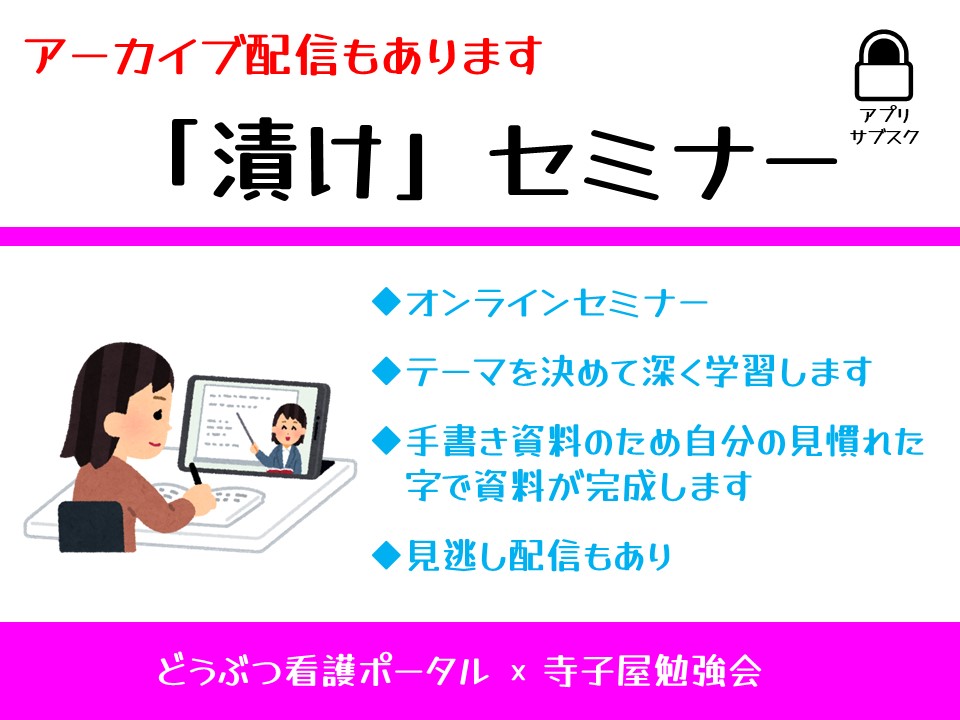 アーカイブ配信もあります

アプリ
サブスク

「漬け」セミナー

◆オンラインセミナー

◆テーマを決めて深く学習します

◆手書き資料のため自分の見慣れた字で資料が完成します

◆見逃し配信もあり

どうぶつ看護ポータル x 寺子屋勉強会